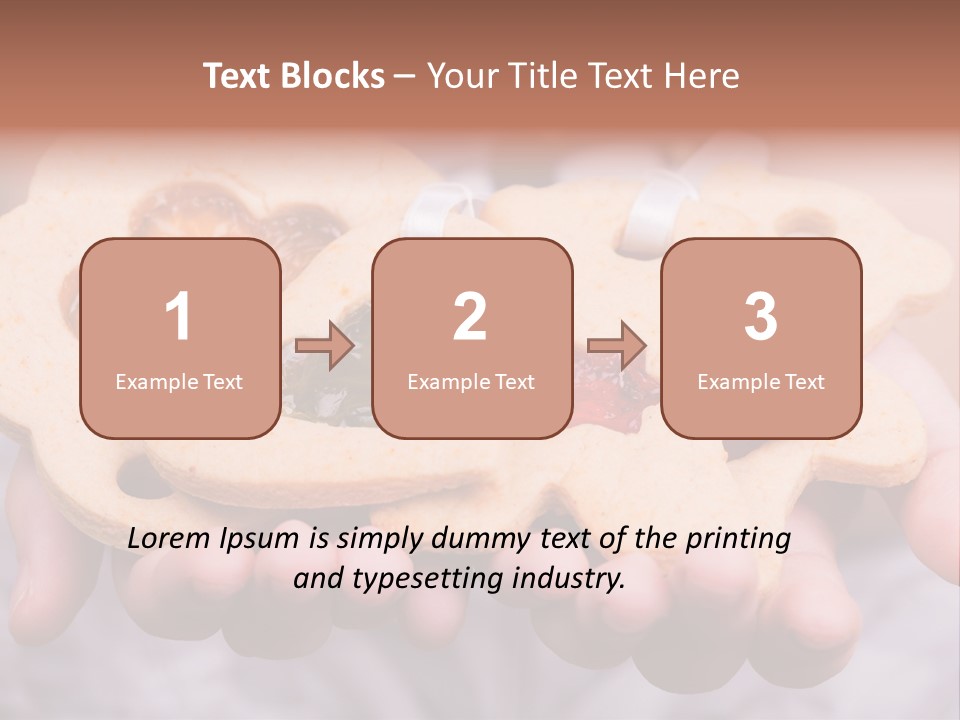 Text Blocks – Your Title Text Here

1
Example Text

2
Example Text

3
Example Text

Lorem Ipsum is simply dummy text of the printing and typesetting industry.